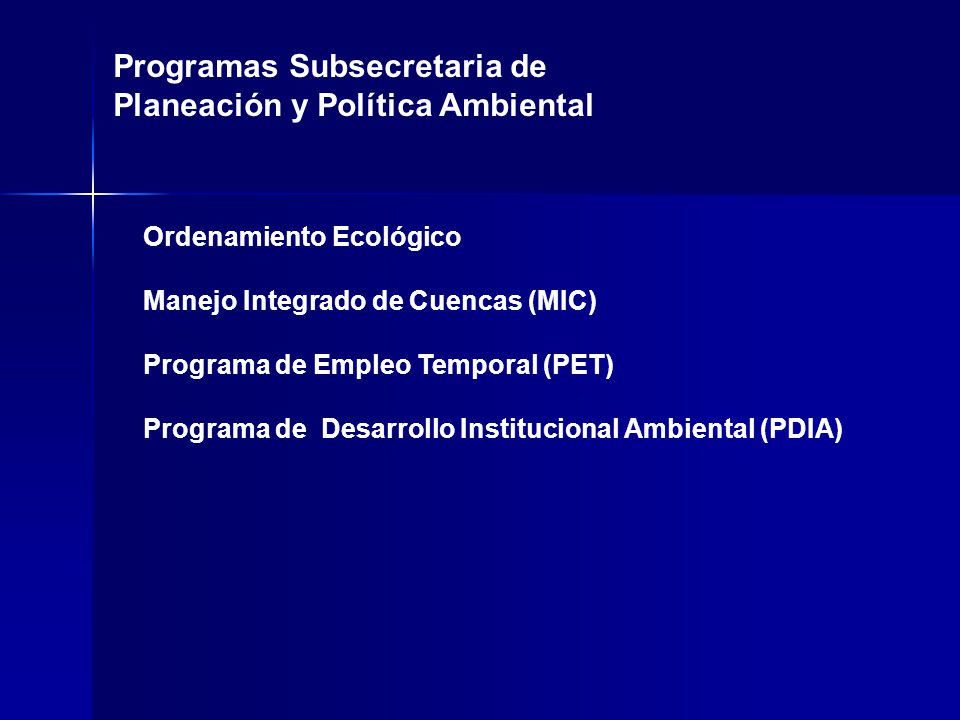 Programas Subsecretaria de Planeación y Política Ambiental

Ordenamiento Ecológico

Manejo Integrado de Cuencas (MIC)

Programa de Empleo Temporal (PET)

Programa de Desarrollo Institucional Ambiental (PDIA)